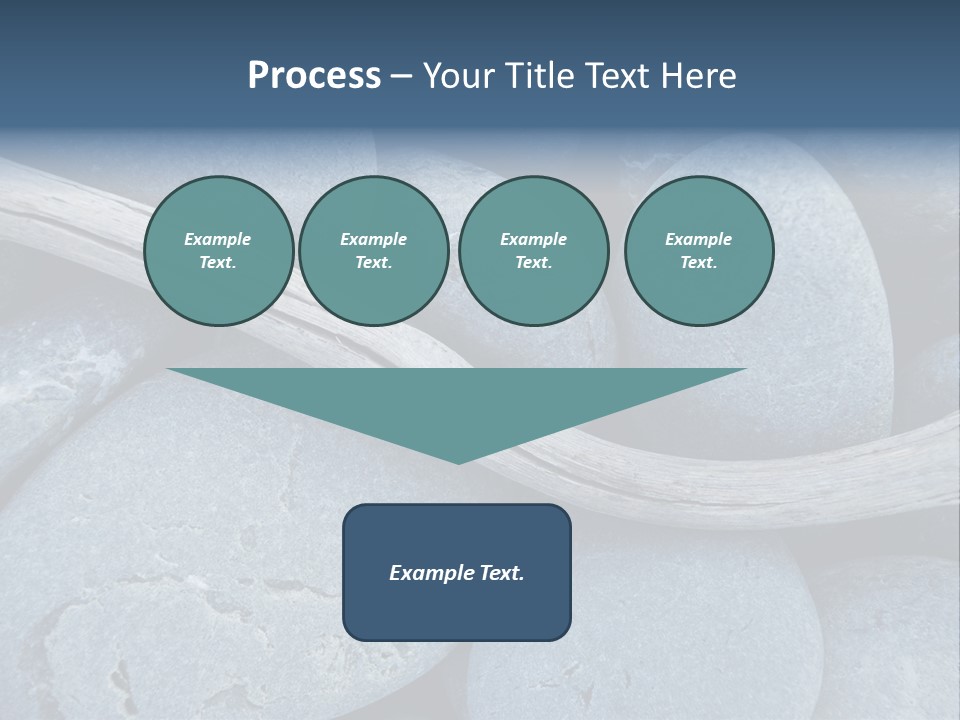 Process – Your Title Text Here

Example Text.

Example Text.

Example Text.

Example Text.

Example Text.